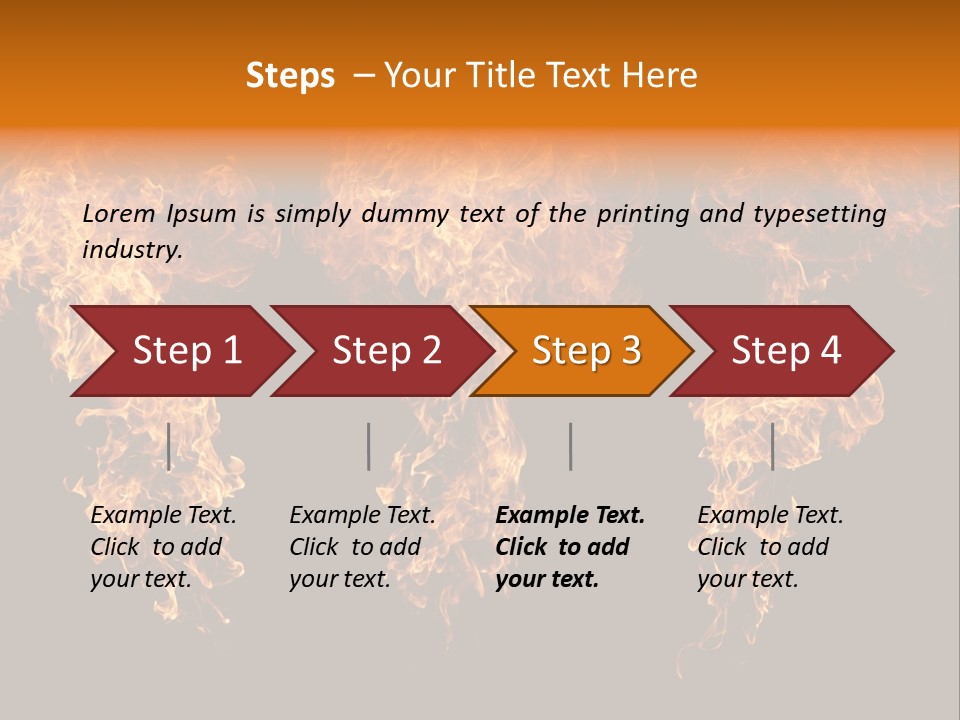 Steps – Your Title Text Here

Lorem Ipsum is simply dummy text of the printing and typesetting industry.

Step 1

Step 2

Step 3

Step 4

Example Text. Click to add your text.

Example Text. Click to add your text.

Example Text. Click to add your text.

Example Text. Click to add your text.